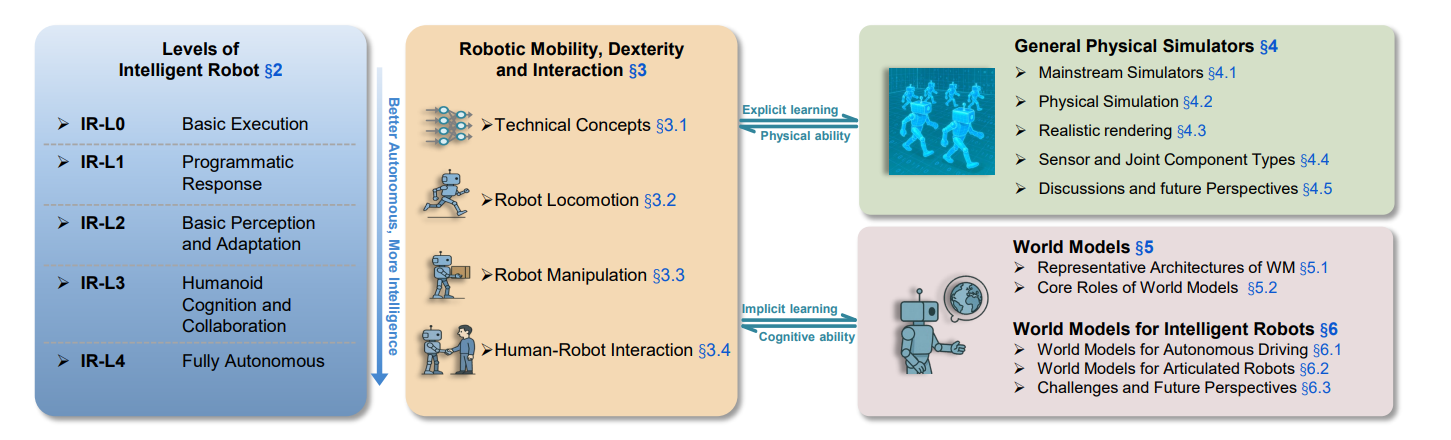 Levels of Intelligent Robot §2

➢ IR-L0 Basic Execution

➢ IR-L1 Programmatic Response

➢ IR-L2 Basic Perception and Adaptation

➢ IR-L3 Humanoid Cognition and Collaboration

➢ IR-L4 Fully Autonomous

Better Autonomous, More Intelligence

Robotic Mobility, Dexterity and Interaction §3

➢Technical Concepts §3.1

➢Robot Locomotion §3.2

➢Robot Manipulation §3.3

➢Human-Robot Interaction §3.4

Explicit learning

Physical ability

Implicit learning

Cognitive ability

General Physical Simulators §4

➢ Mainstream Simulators §4.1

➢ Physical Simulation §4.2

➢ Realistic rendering §4.3

➢ Sensor and Joint Component Types §4.4

➢ Discussions and future Perspectives §4.5

World Models §5

➢ Representative Architectures of WM §5.1

➢ Core Roles of World Models §5.2

World Models for Intelligent Robots §6

➢ World Models for Autonomous Driving §6.1

➢ World Models for Articulated Robots §6.2

➢ Challenges and Future Perspectives §6.3